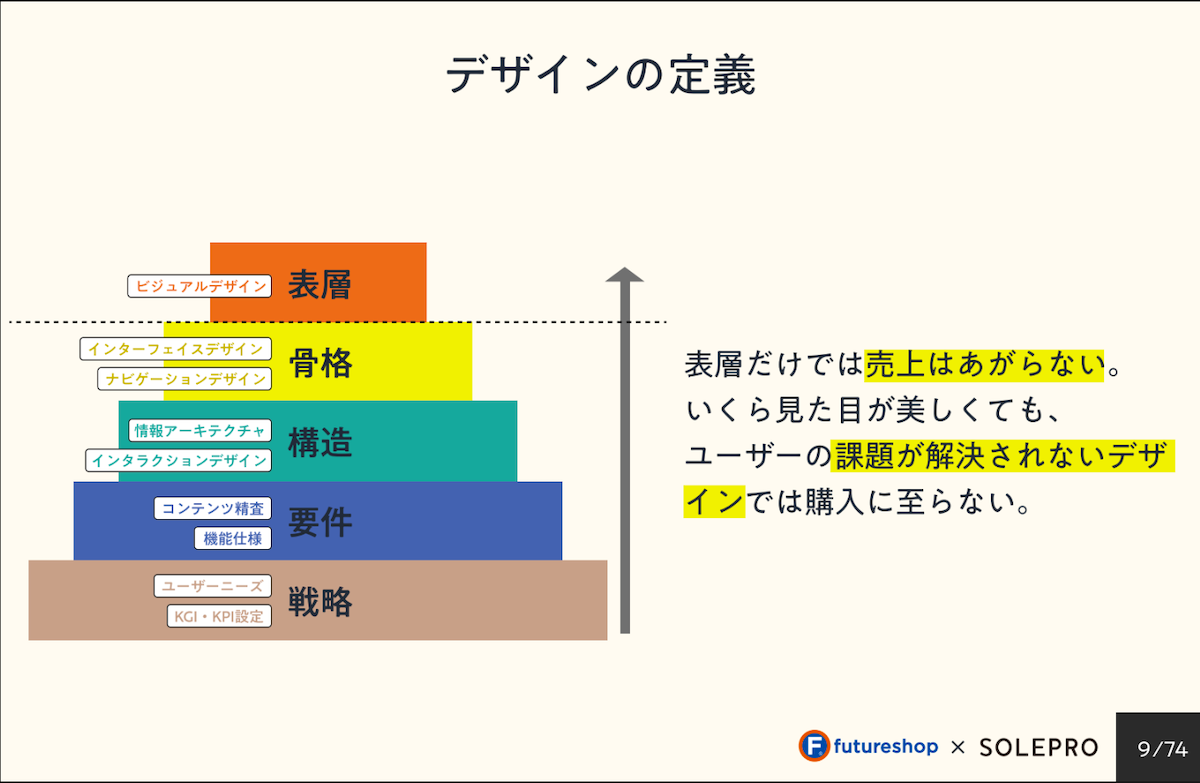 デザインの定義

ビジュアルデザイン
表層

インターフェイスデザイン
ナビゲーションデザイン
骨格

情報アーキテクチャ
インタラクションデザイン
構造

コンテンツ精査
機能仕様
要件

ユーザーニーズ
KGI・KPI設定
戦略

表層だけでは売上はあがらない。
いくら見た目が美しくても、
ユーザーの課題が解決されないデザインでは購入に至らない。

futureshop × SOLEPRO

9/74